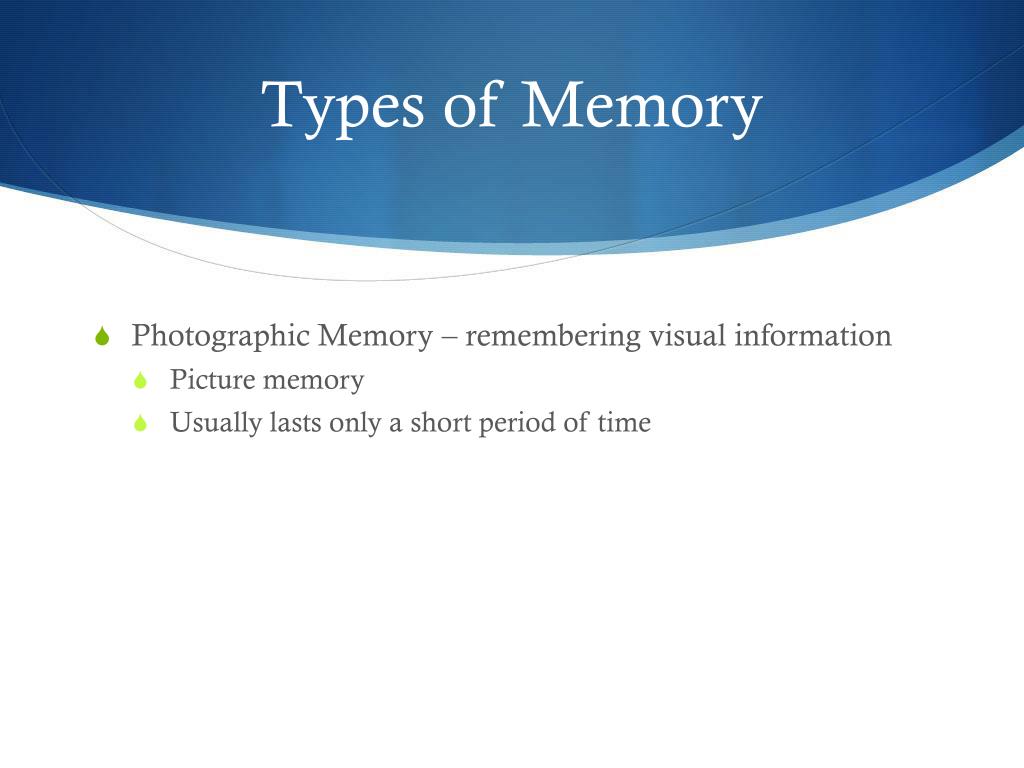 Types of Memory

Photographic Memory – remembering visual information
Picture memory
Usually lasts only a short period of time